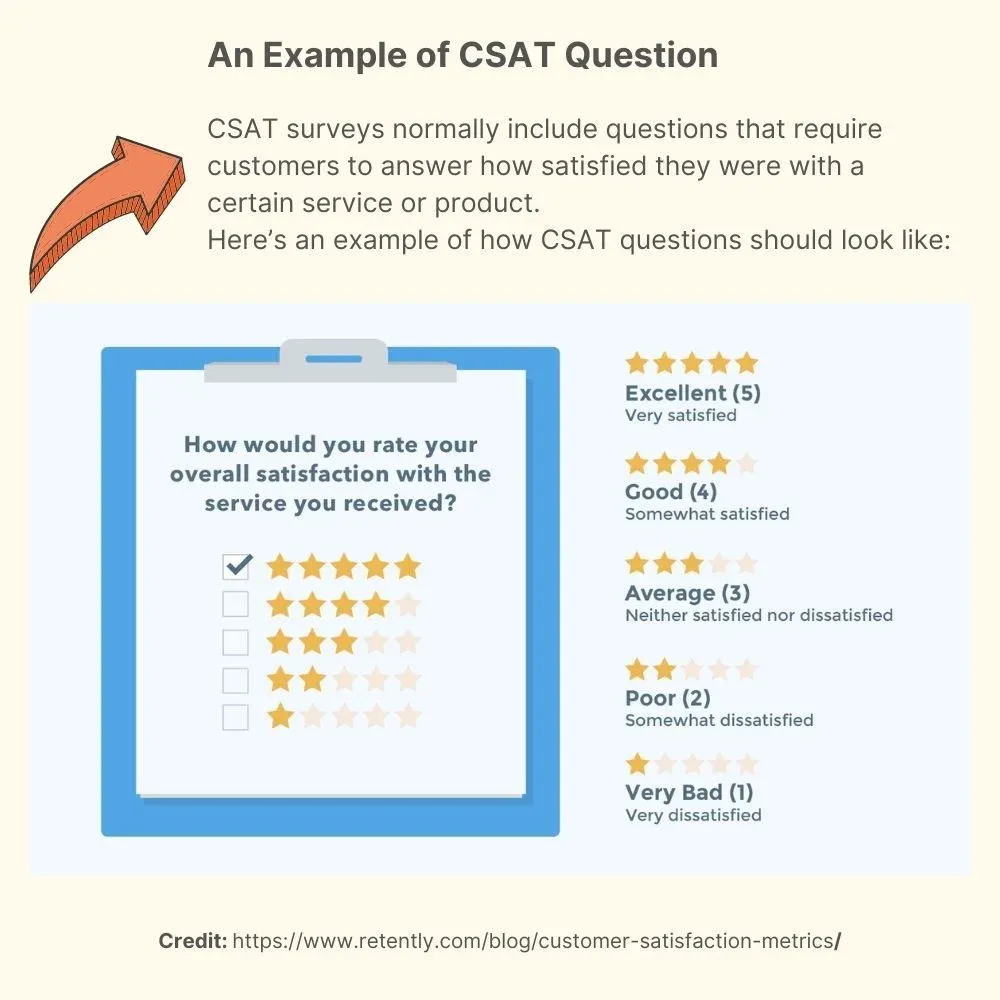 An Example of CSAT Question

CSAT surveys normally include questions that require customers to answer how satisfied they were with a certain service or product.
Here's an example of how CSAT questions should look like:

How would you rate your overall satisfaction with the service you received?

Excellent (5)
Very satisfied

Good (4)
Somewhat satisfied

Average (3)
Neither satisfied nor dissatisfied

Poor (2)
Somewhat dissatisfied

Very Bad (1)
Very dissatisfied

Credit: https://www.retently.com/blog/customer-satisfaction-metrics/